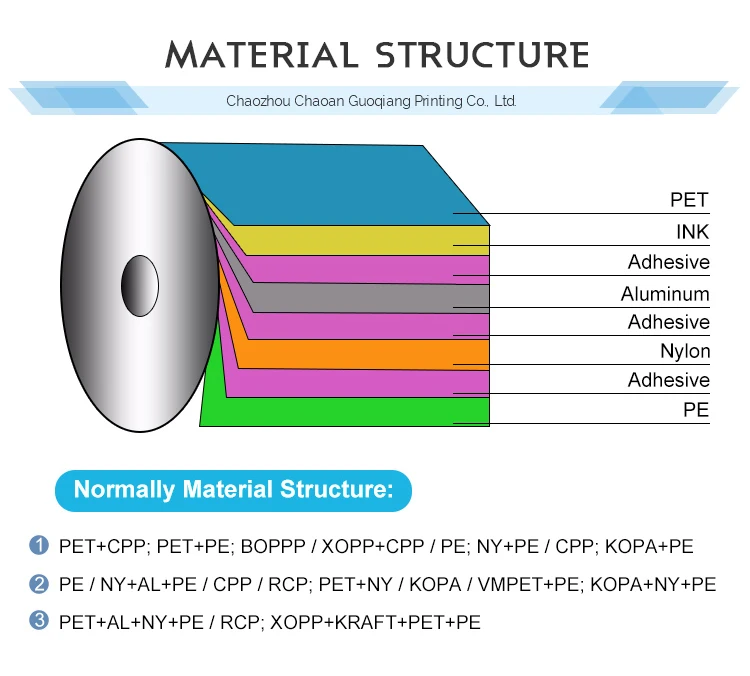 MATERIAL STRUCTURE

Chaozhou Chaoan Guoqiang Printing Co., Ltd.

PET
INK
Adhesive
Aluminum
Adhesive
Nylon
Adhesive
PE

Normally Material Structure:

1 PET+CPP; PET+PE; BOPPP / XOPP+CPP / PE; NY+PE / CPP; KOPA+PE

2 PE / NY+AL+PE / CPP / RCP; PET+NY / KOPA / VMPET+PE; KOPA+NY+PE

3 PET+AL+NY+PE / RCP; XOPP+KRAFT+PET+PE